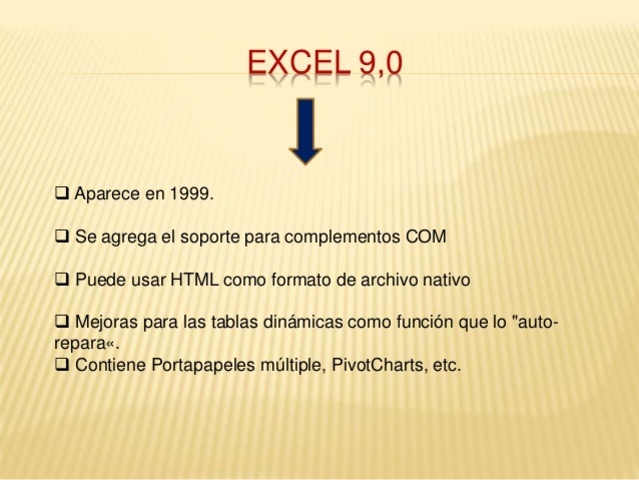 EXCEL 9,0

❑ Aparece en 1999.

❑ Se agrega el soporte para complementos COM

❑ Puede usar HTML como formato de archivo nativo

❑ Mejoras para las tablas dinámicas como función que lo "auto-repara«.
❑ Contiene Portapapeles múltiple, PivotCharts, etc.